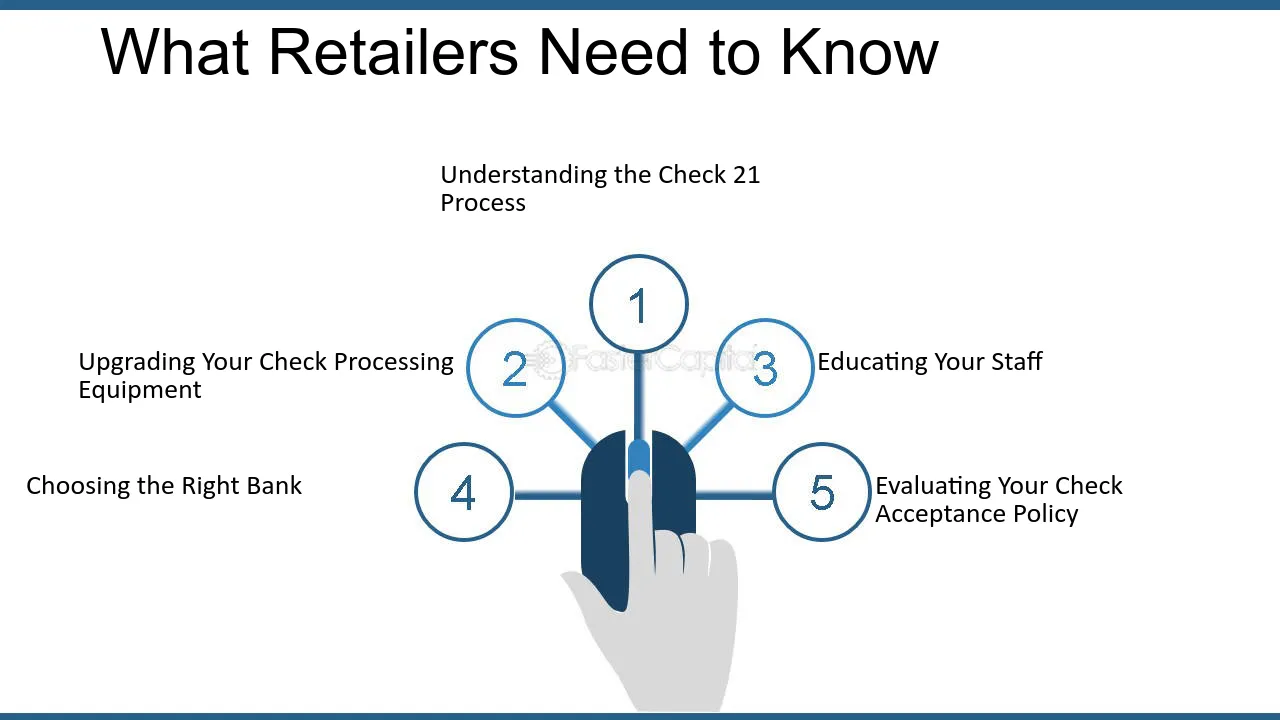 What Retailers Need to Know

Understanding the Check 21 Process

1

Upgrading Your Check Processing Equipment

2

FasterCapital

3

Educating Your Staff

Choosing the Right Bank

4

5

Evaluating Your Check Acceptance Policy